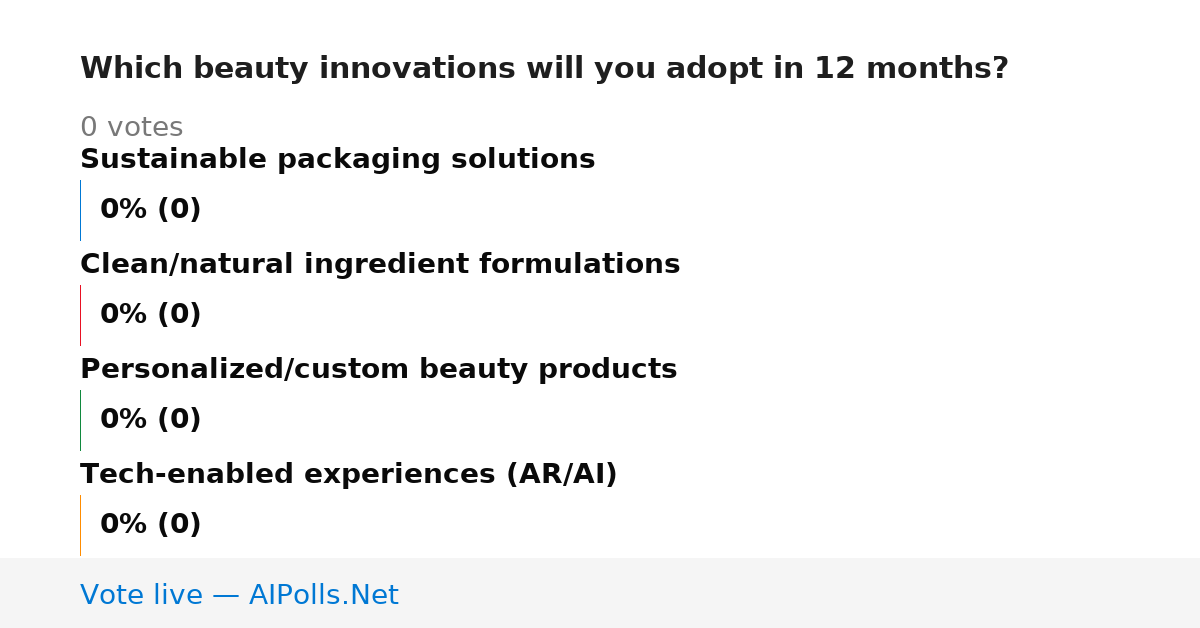 Which beauty innovations will you adopt in 12 months?

0 votes

Sustainable packaging solutions

0% (0)

Clean/natural ingredient formulations

0% (0)

Personalized/custom beauty products

0% (0)

Tech-enabled experiences (AR/AI)

0% (0)

Vote live — AIPolls.Net